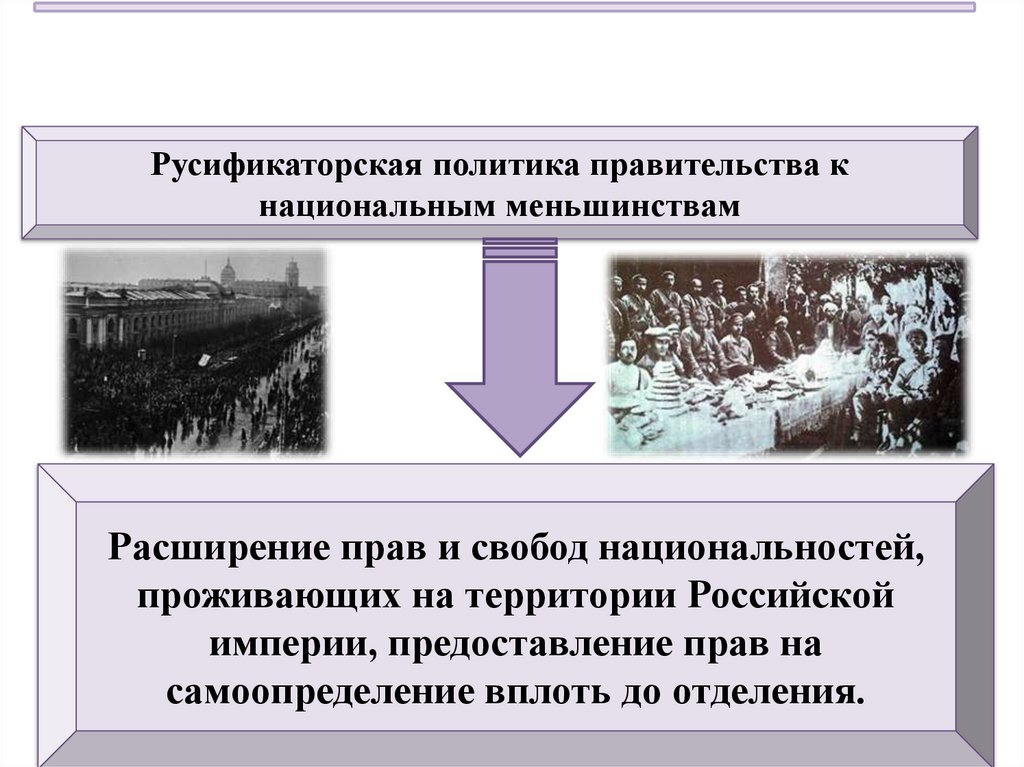 Русификаторская политика правительства к национальным меньшинствам

Расширение прав и свобод национальностей, проживающих на территории Российской империи, предоставление прав на самоопределение вплоть до отделения.